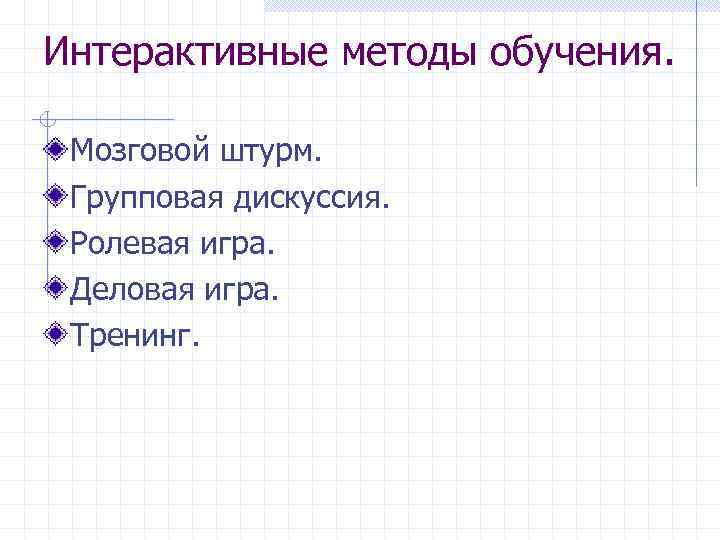 Интерактивные методы обучения.

Мозговой штурм.
Групповая дискуссия.
Ролевая игра.
Деловая игра.
Тренинг.